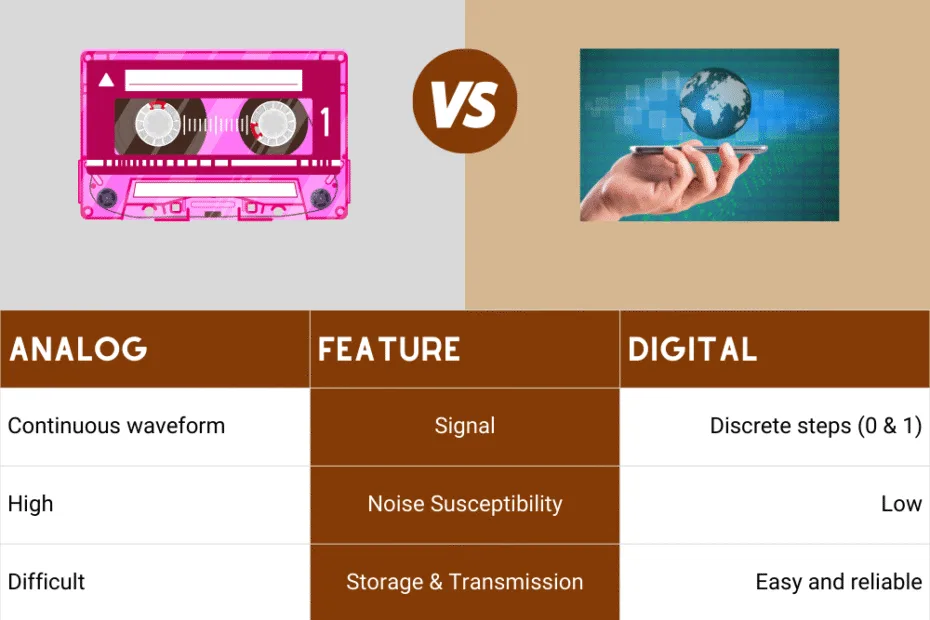 1

VS

| ANALOG | FEATURE | DIGITAL |
|---|---|---|
| Continuous waveform | Signal | Discrete steps (0 & 1) |
| High | Noise Susceptibility | Low |
| Difficult | Storage & Transmission | Easy and reliable |